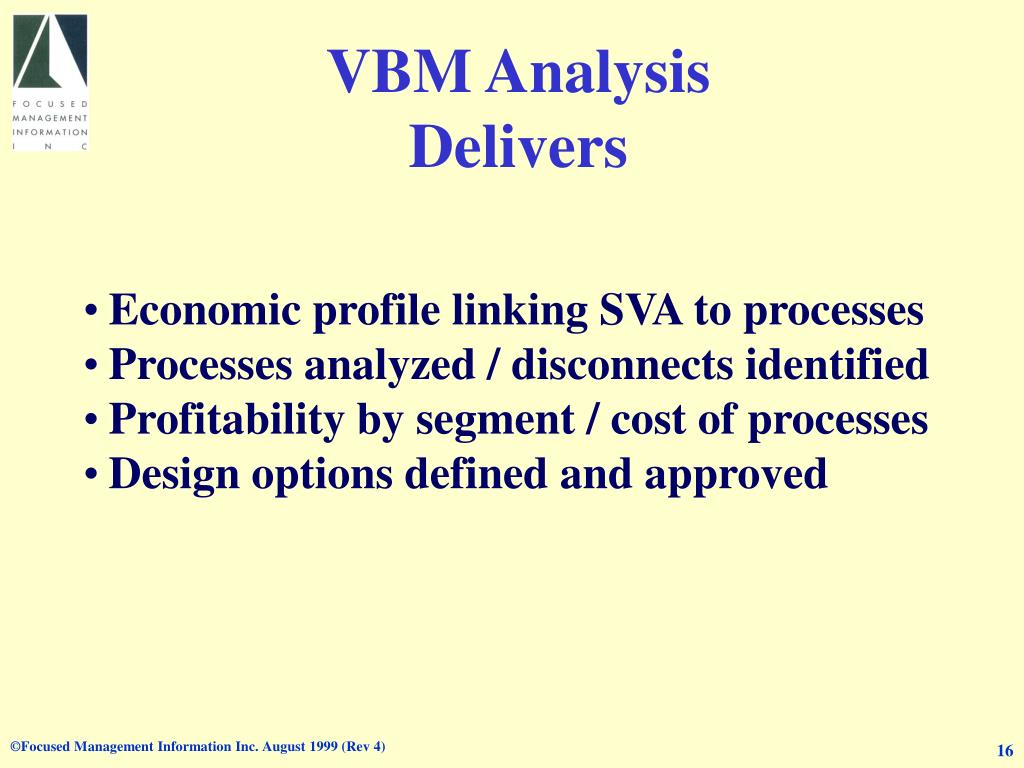 FOCUSED
MANAGEMENT
INFORMATION
INC

VBM Analysis
Delivers

• Economic profile linking SVA to processes
• Processes analyzed / disconnects identified
• Profitability by segment / cost of processes
• Design options defined and approved

©Focused Management Information Inc. August 1999 (Rev 4)

16